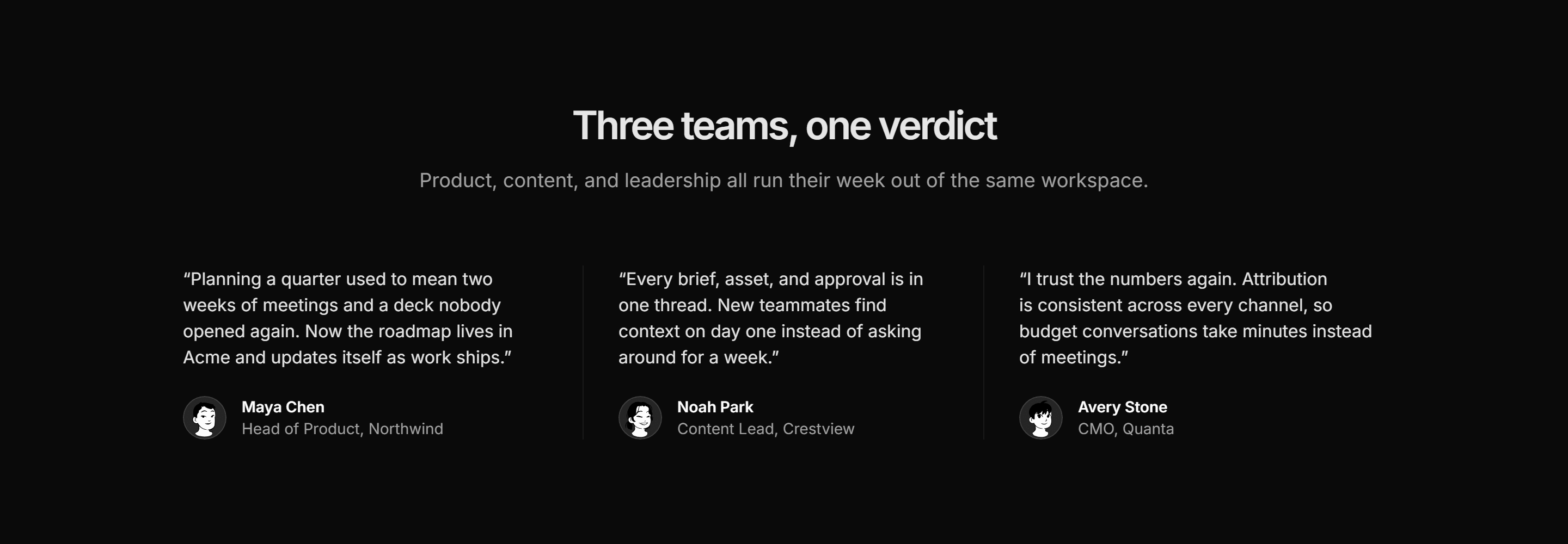 Three teams, one verdict

Product, content, and leadership all run their week out of the same workspace.

“Planning a quarter used to mean two weeks of meetings and a deck nobody opened again. Now the roadmap lives in Acme and updates itself as work ships.”

Maya Chen
Head of Product, Northwind

“Every brief, asset, and approval is in one thread. New teammates find context on day one instead of asking around for a week.”

Noah Park
Content Lead, Crestview

“I trust the numbers again. Attribution is consistent across every channel, so budget conversations take minutes instead of meetings.”

Avery Stone
CMO, Quanta